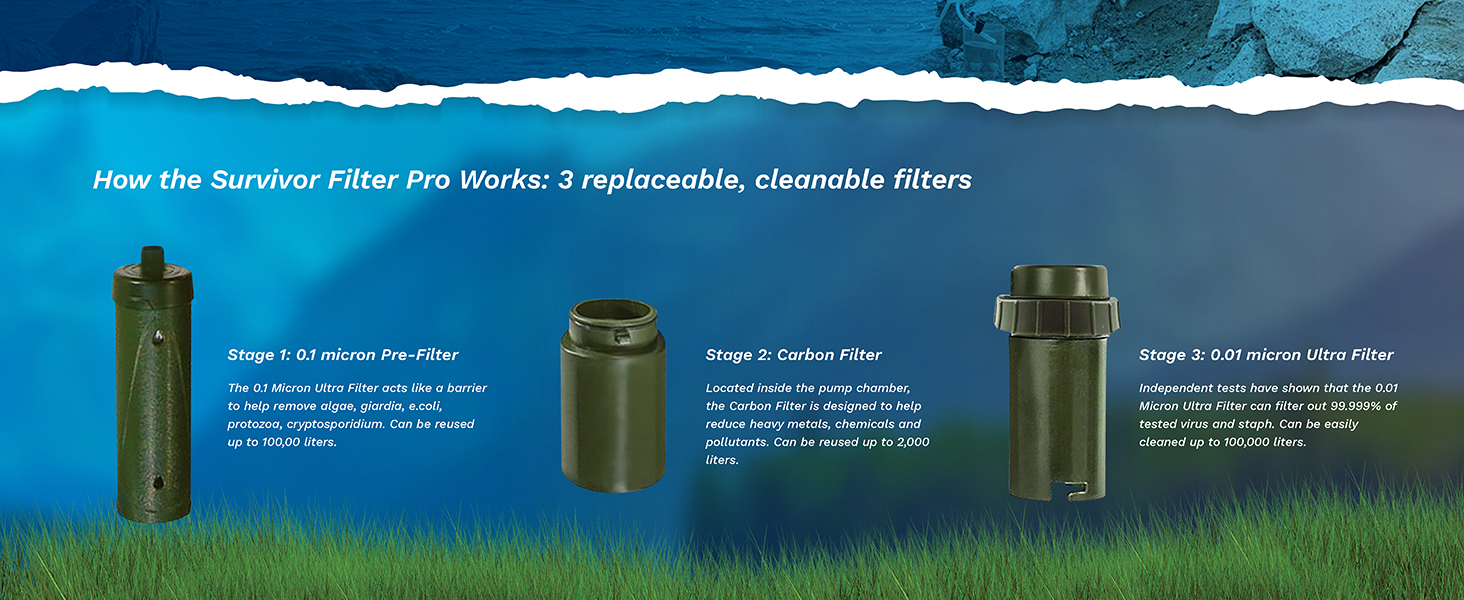 How the Survivor Filter Pro Works: 3 replaceable, cleanable filters

Stage 1: 0.1 micron Pre-Filter

The 0.1 Micron Ultra Filter acts like a barrier to help remove algae, giardia, e.coli, protozoa, cryptosporidium. Can be reused up to 100,00 liters.

Stage 2: Carbon Filter

Located inside the pump chamber, the Carbon Filter is designed to help reduce heavy metals, chemicals and pollutants. Can be reused up to 2,000 liters.

Stage 3: 0.01 micron Ultra Filter

Independent tests have shown that the 0.01 Micron Ultra Filter can filter out 99.999% of tested virus and staph. Can be easily cleaned up to 100,000 liters.